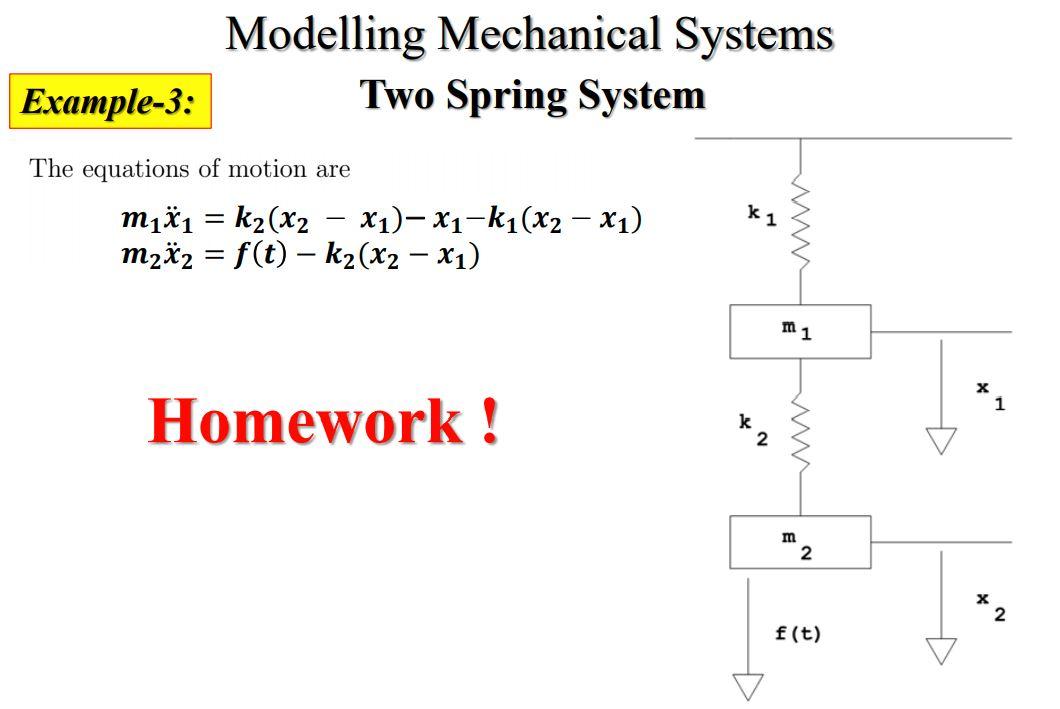 Modelling Mechanical Systems

Example-3:

Two Spring System

The equations of motion are

$m_1\ddot{x}_1 = k_2(x_2 - x_1) - x_1 - k_1(x_2 - x_1)$
$m_2\ddot{x}_2 = f(t) - k_2(x_2 - x_1)$

Homework !

$k_1$

$m_1$

$x_1$

$k_2$

$m_2$

$x_2$

f(t)